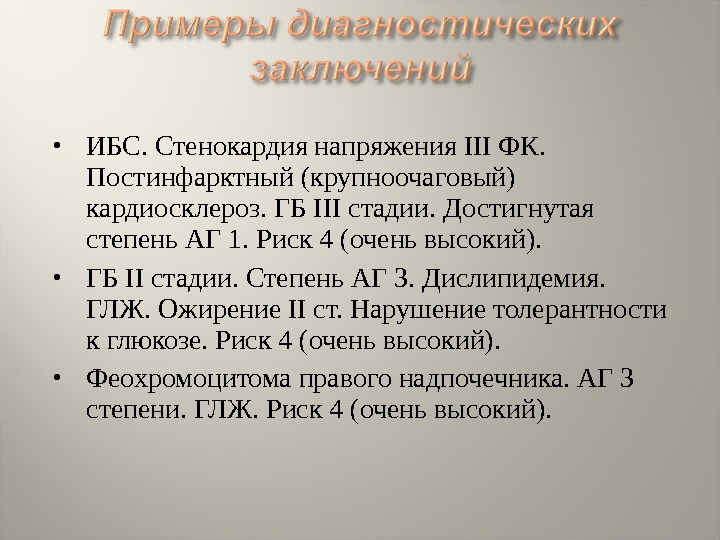 Примеры диагностических заключений

• ИБС. Стенокардия напряжения III ФК. Постинфарктный (крупноочаговый) кардиосклероз. ГБ III стадии. Достигнутая степень АГ 1. Риск 4 (очень высокий).

• ГБ II стадии. Степень АГ 3. Дислипидемия. ГЛЖ. Ожирение II ст. Нарушение толерантности к глюкозе. Риск 4 (очень высокий).

• Феохромоцитома правого надпочечника. АГ 3 степени. ГЛЖ. Риск 4 (очень высокий).